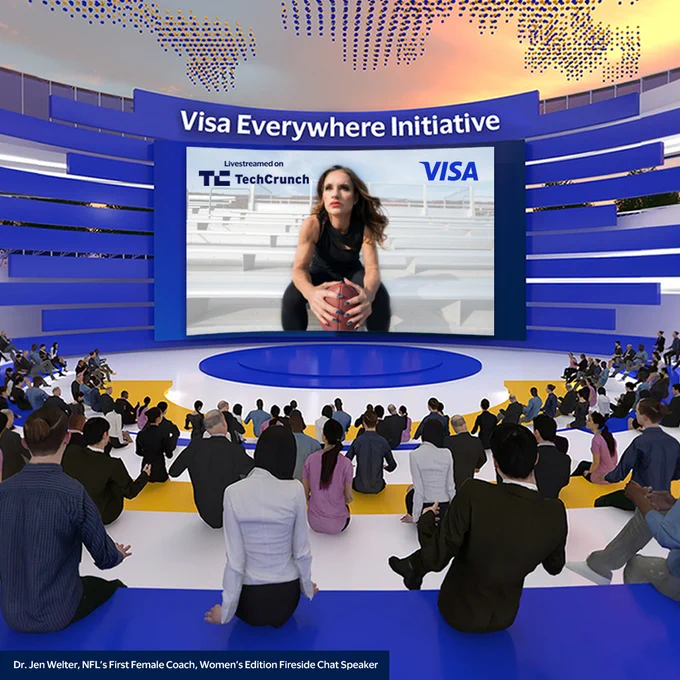 Visa Everywhere Initiative

Livestreamed on
TC TechCrunch

VISA

Dr. Jen Welter, NFL's First Female Coach, Women's Edition Fireside Chat Speaker